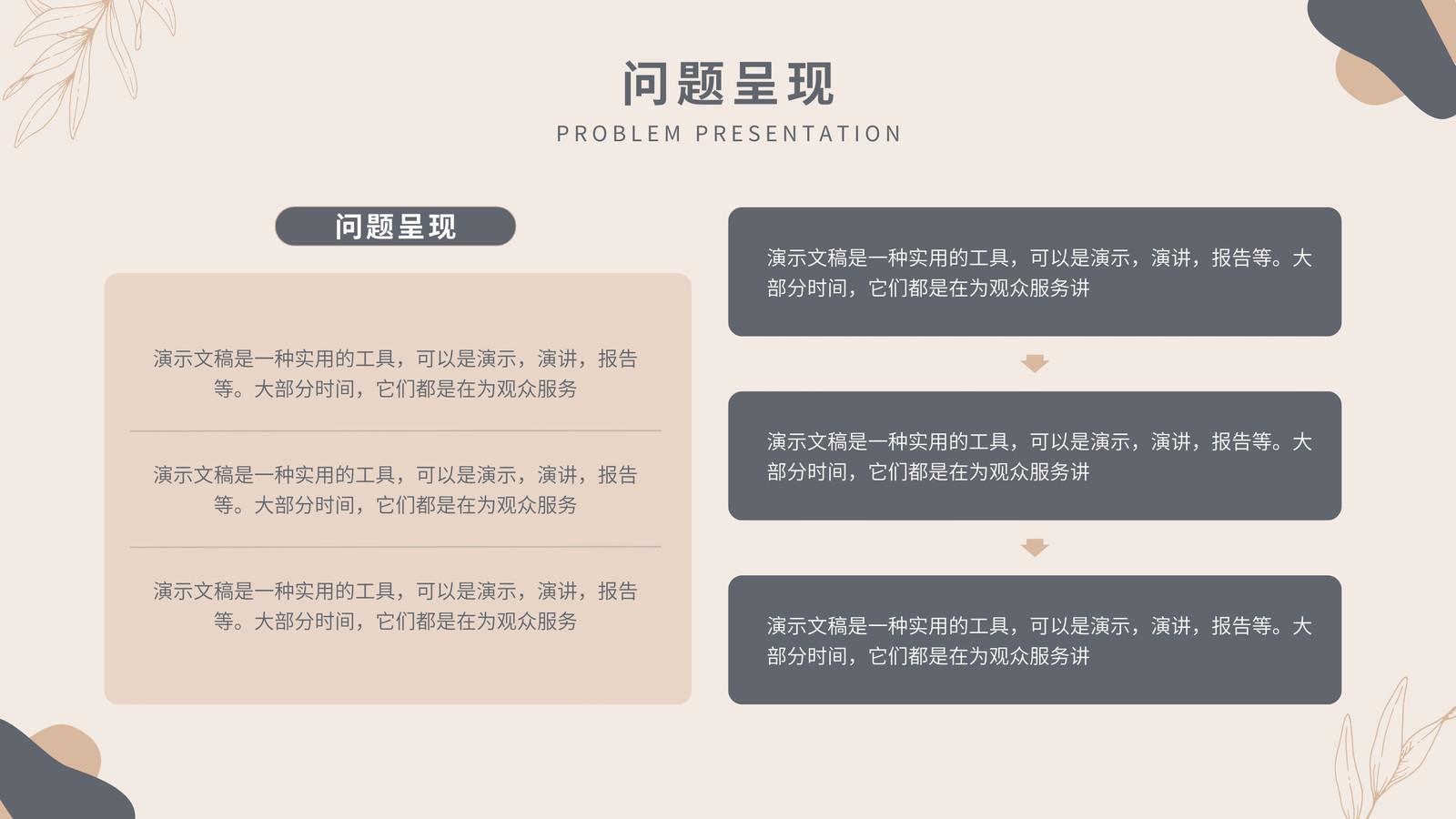 问题呈现
PROBLEM PRESENTATION

问题呈现

演示文稿是一种实用的工具，可以是演示，演讲，报告等。大部分时间，它们都是在为观众服务

演示文稿是一种实用的工具，可以是演示，演讲，报告等。大部分时间，它们都是在为观众服务

演示文稿是一种实用的工具，可以是演示，演讲，报告等。大部分时间，它们都是在为观众服务

演示文稿是一种实用的工具，可以是演示，演讲，报告等。大部分时间，它们都是在为观众服务讲

演示文稿是一种实用的工具，可以是演示，演讲，报告等。大部分时间，它们都是在为观众服务讲

演示文稿是一种实用的工具，可以是演示，演讲，报告等。大部分时间，它们都是在为观众服务讲